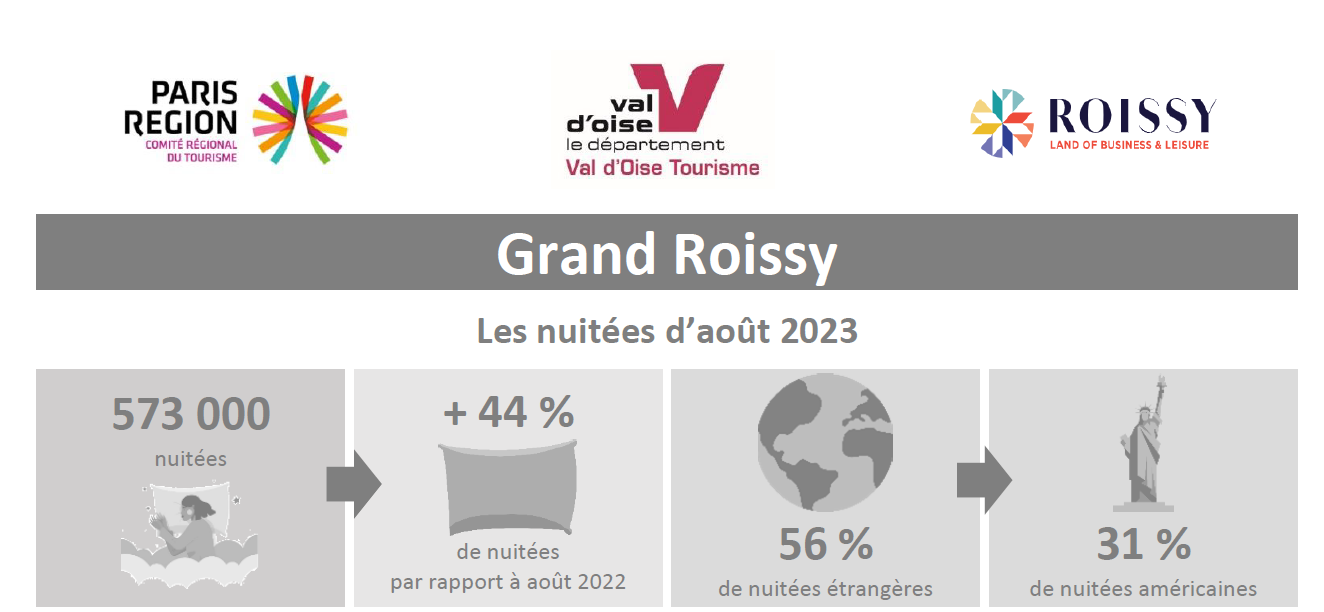 PARIS REGION
COMITÉ RÉGIONAL DU TOURISME

val d'oise
le département
Val d'Oise Tourisme

ROISSY
LAND OF BUSINESS & LEISURE

Grand Roissy

Les nuitées d'août 2023

573 000
nuitées

+ 44 %
de nuitées
par rapport à août 2022

56 %
de nuitées étrangères

31 %
de nuitées américaines